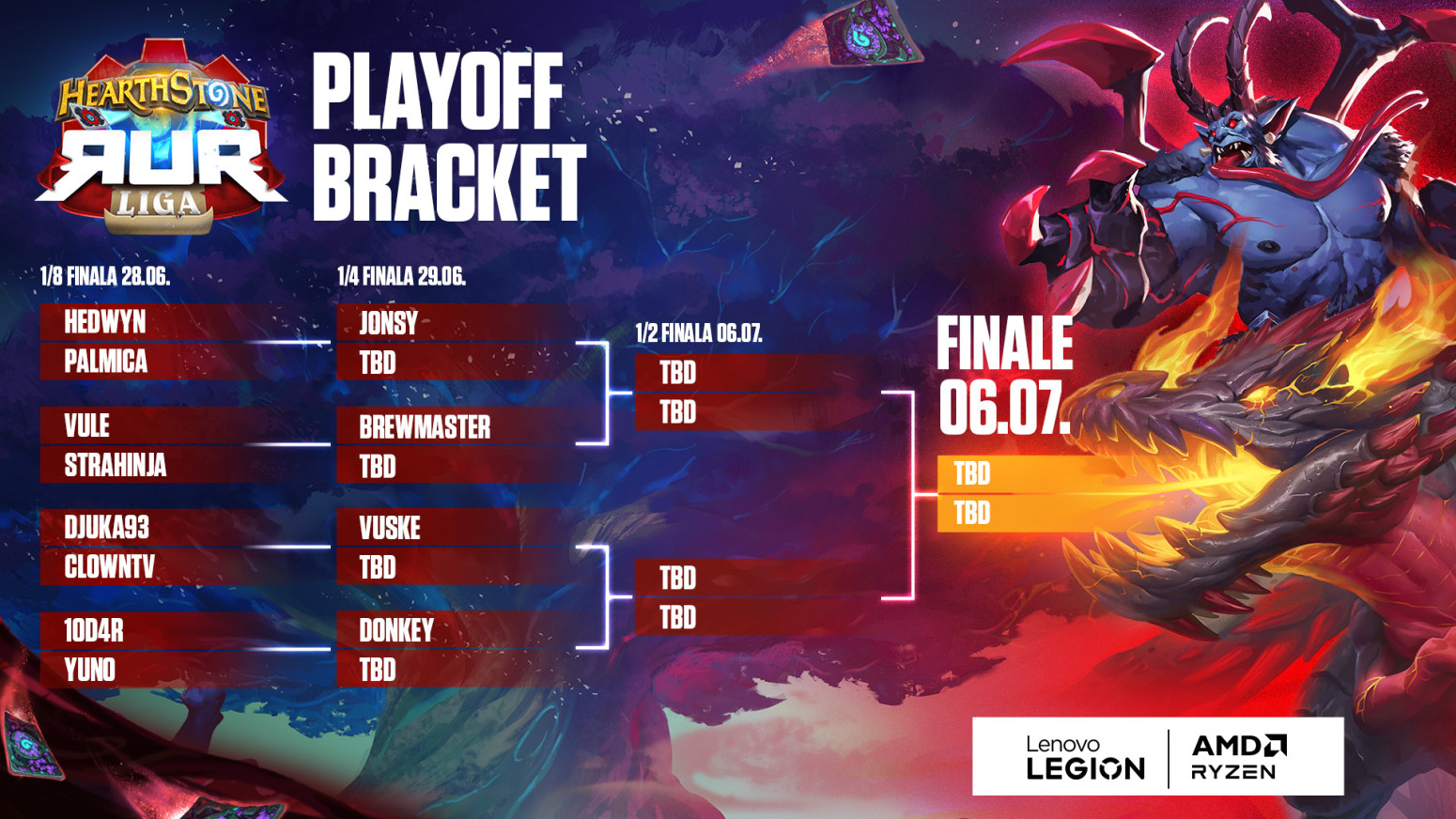 HEARTHSTONE
RUR
LIGA

PLAYOFF BRACKET

1/8 FINALA 28.06.

HEDWYN
PALMICA

VULE
STRAHINJA

DJUKA93
CLOWNTV

10D4R
YUNO

1/4 FINALA 29.06.

JONSY
TBD

BREWMASTER
TBD

VUSKE
TBD

DONKEY
TBD

1/2 FINALA 06.07.

TBD
TBD

TBD
TBD

FINALE 06.07.

TBD
TBD

Lenovo
LEGION
AMD
RYZEN